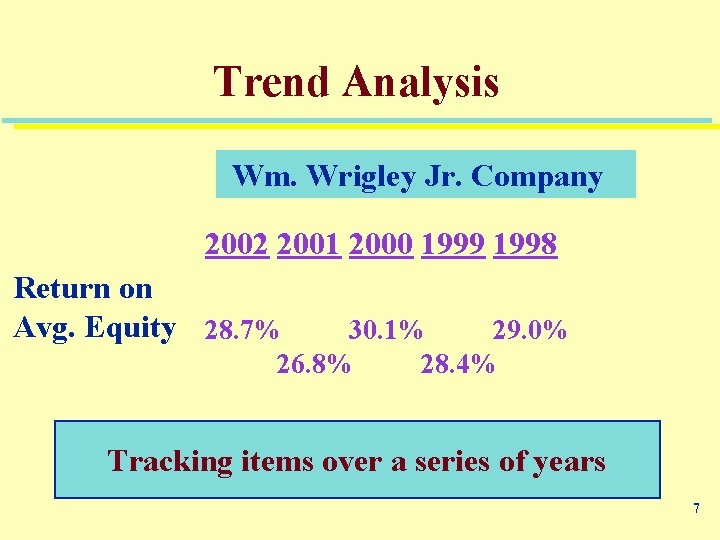 Trend Analysis

Wm. Wrigley Jr. Company

| | 2002 | 2001 | 2000 | 1999 | 1998 |
|---|---|---|---|---|---|
| Return on Avg. Equity | 28.7% | 26.8% | 30.1% | 28.4% | 29.0% |

Tracking items over a series of years

7